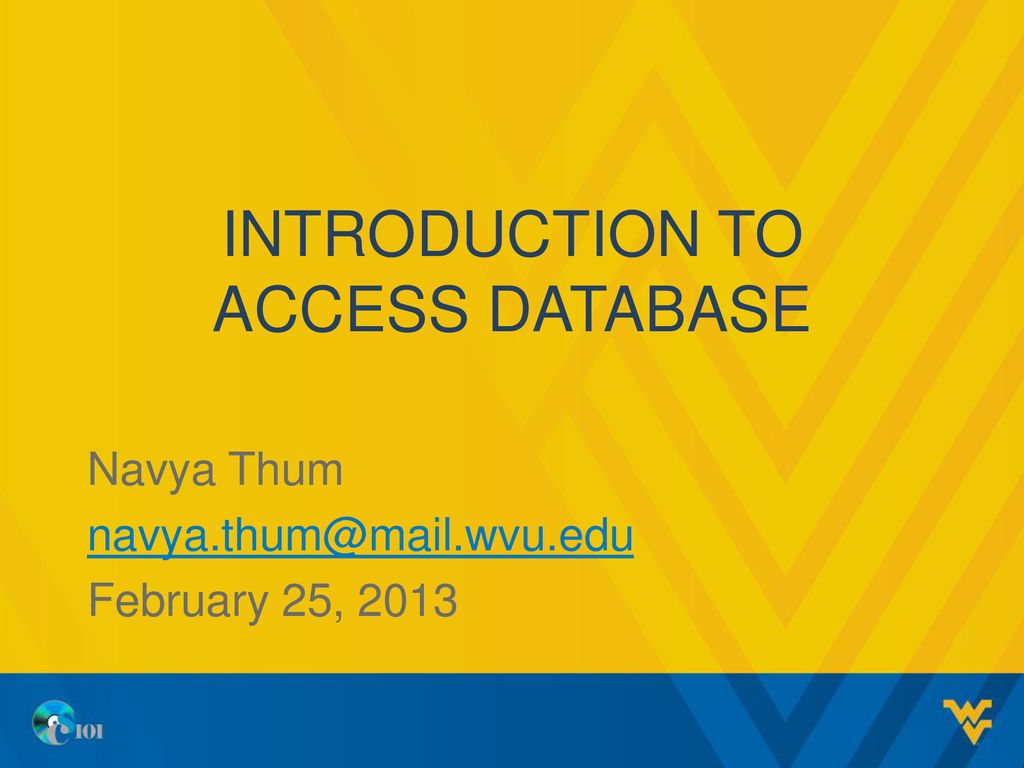 INTRODUCTION TO ACCESS DATABASE

Navya Thum
navya.thum@mail.wvu.edu
February 25, 2013

CS101